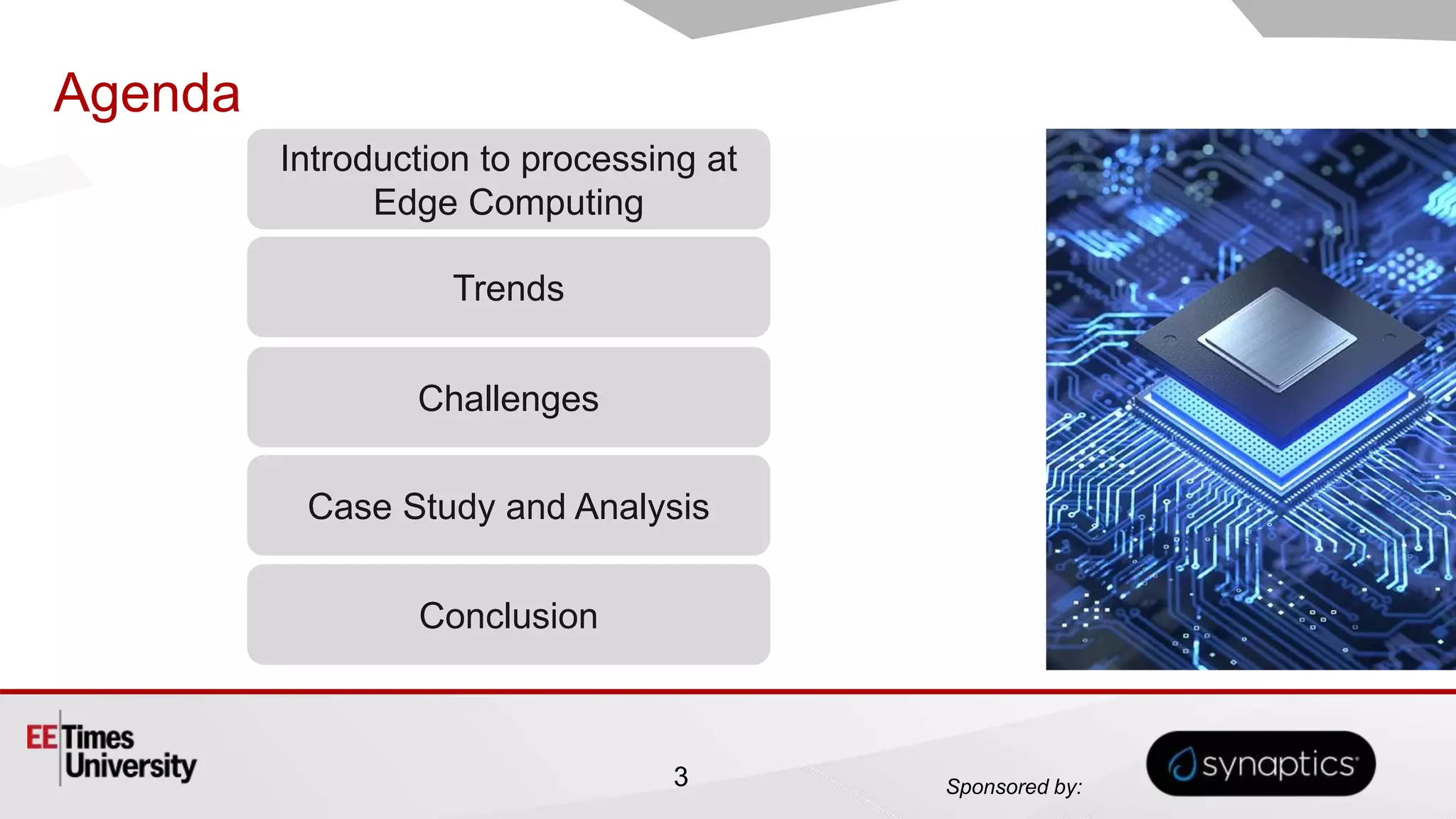 Agenda

Introduction to processing at Edge Computing

Trends

Challenges

Case Study and Analysis

Conclusion

EE Times University

3

Sponsored by:

synaptics